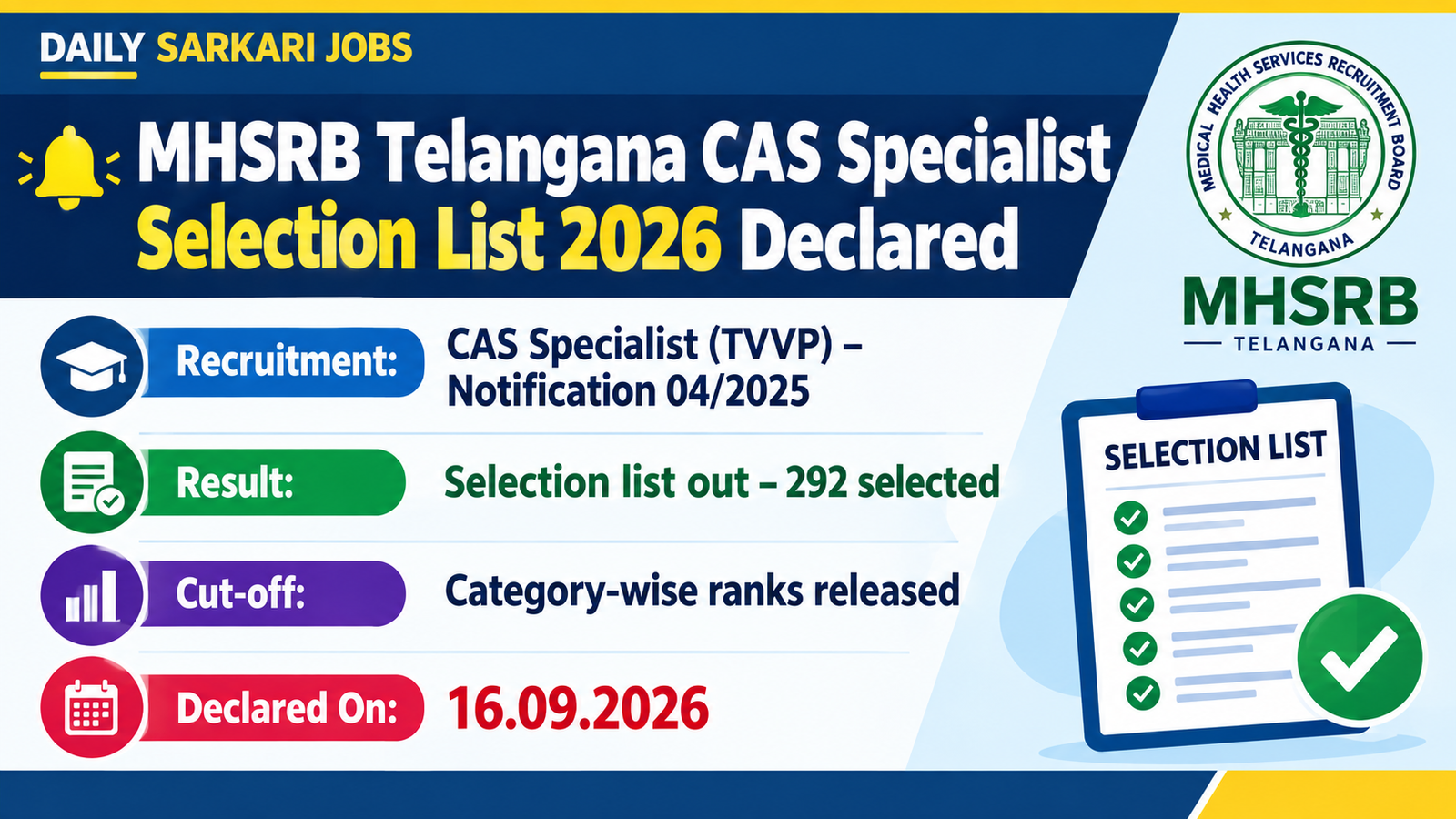 DAILY SARKARI JOBS

MHSRB Telangana CAS Specialist Selection List 2026 Declared

MEDICAL HEALTH SERVICES RECRUITMENT BOARD
TELANGANA

MHSRB
TELANGANA

Recruitment: CAS Specialist (TVVP) – Notification 04/2025

Result: Selection list out – 292 selected

Cut-off: Category-wise ranks released

Declared On: 16.09.2026

SELECTION LIST